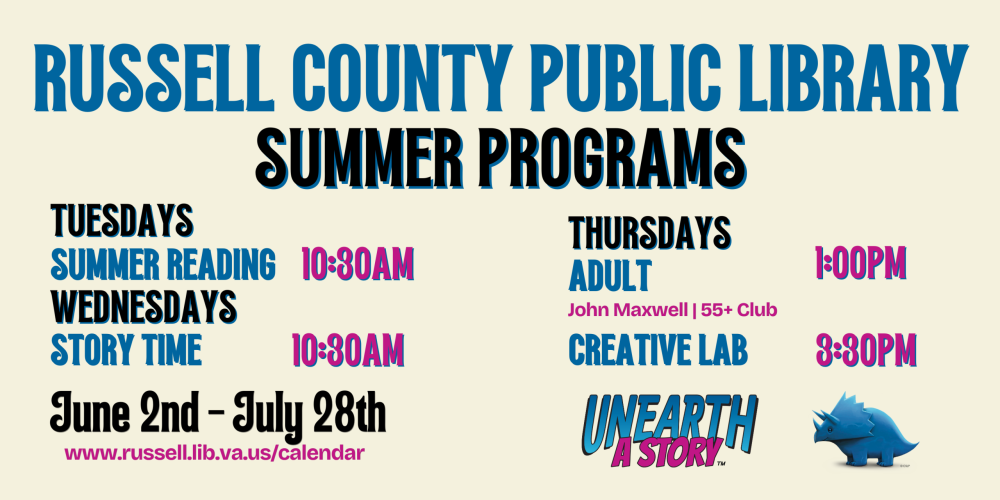 RUSSELL COUNTY PUBLIC LIBRARY
SUMMER PROGRAMS

TUESDAYS
SUMMER READING 10:30AM
WEDNESDAYS
STORY TIME 10:30AM

June 2nd - July 28th
www.russell.lib.va.us/calendar

THURSDAYS
ADULT 1:00PM
John Maxwell | 55+ Club
CREATIVE LAB 3:30PM

UNEARTH A STORY™